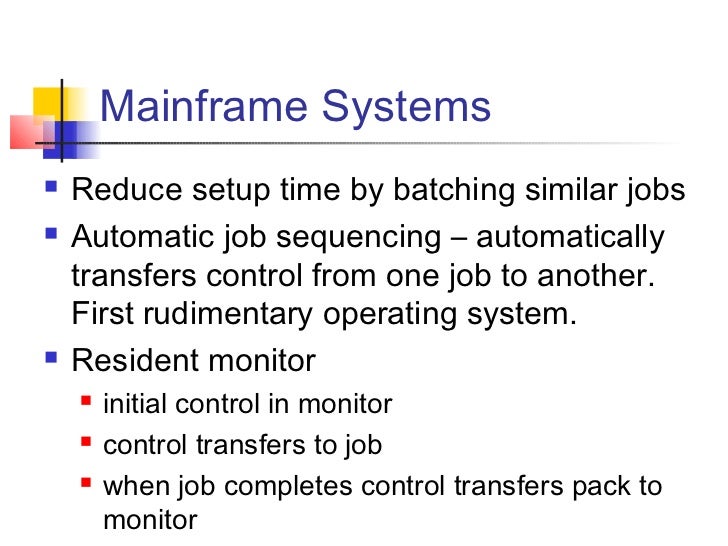 Mainframe Systems

- Reduce setup time by batching similar jobs
- Automatic job sequencing – automatically transfers control from one job to another. First rudimentary operating system.
- Resident monitor
  - initial control in monitor
  - control transfers to job
  - when job completes control transfers pack to monitor